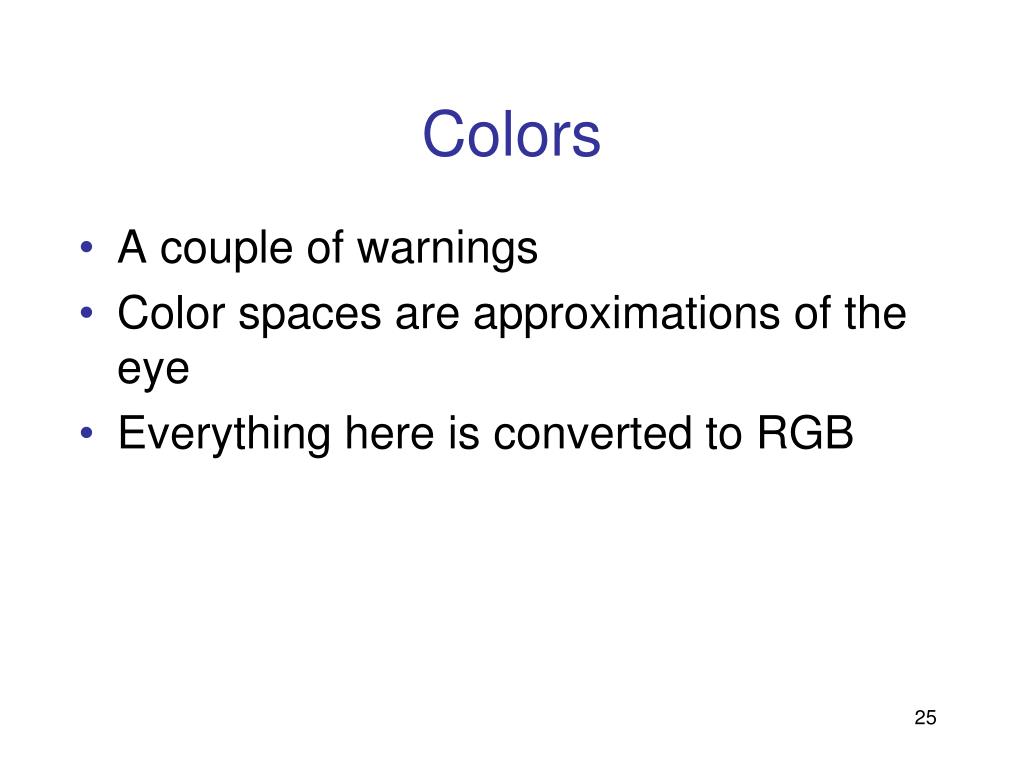 Colors

• A couple of warnings
• Color spaces are approximations of the eye
• Everything here is converted to RGB

25